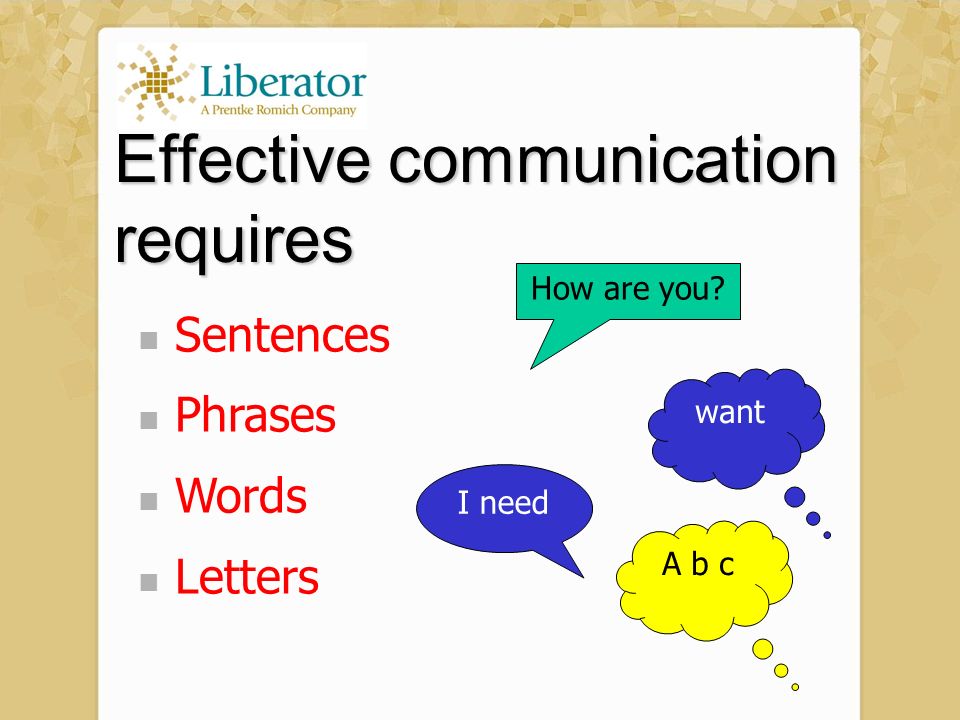 Liberator
A Prentke Romich Company

Effective communication requires

- Sentences
- Phrases
- Words
- Letters

How are you?

want

I need

A b c